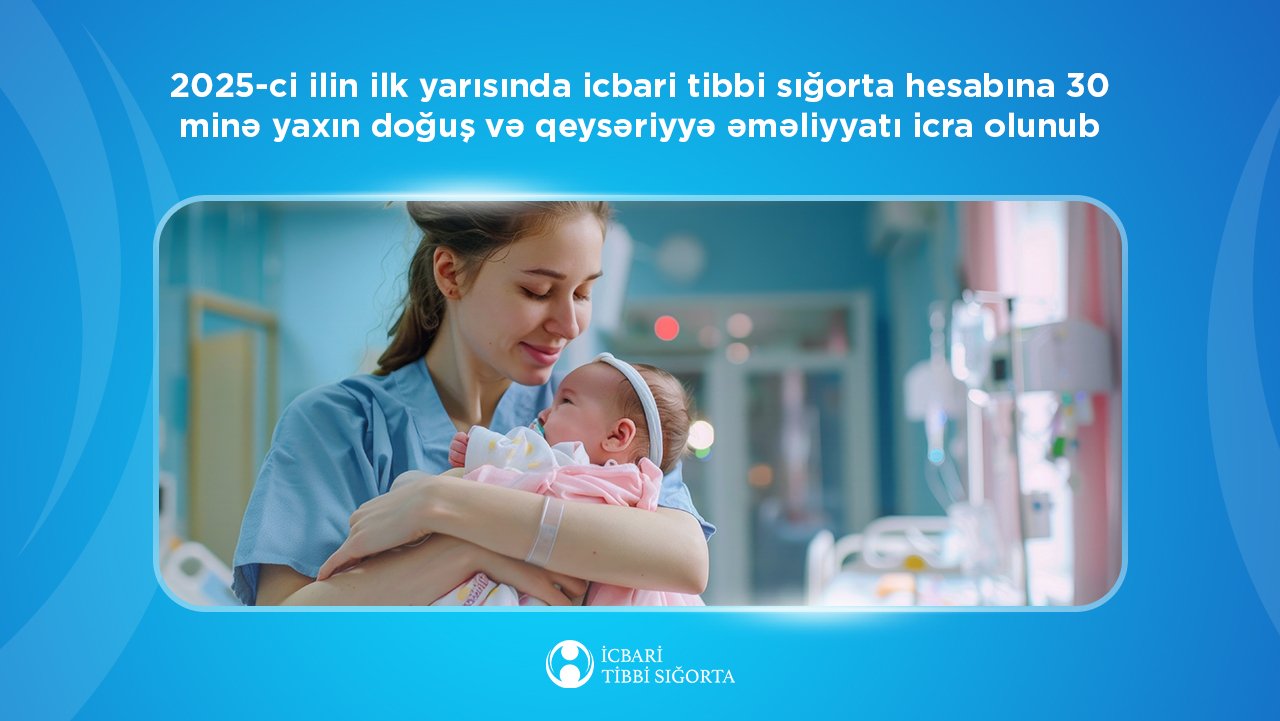 2025-ci ilin ilk yarısında icbari tibbi sığorta hesabına 30 minə yaxın doğuş və qeysəriyyə əməliyyatı icra olunub

İCBARİ
TİBBİ SIĞORTA